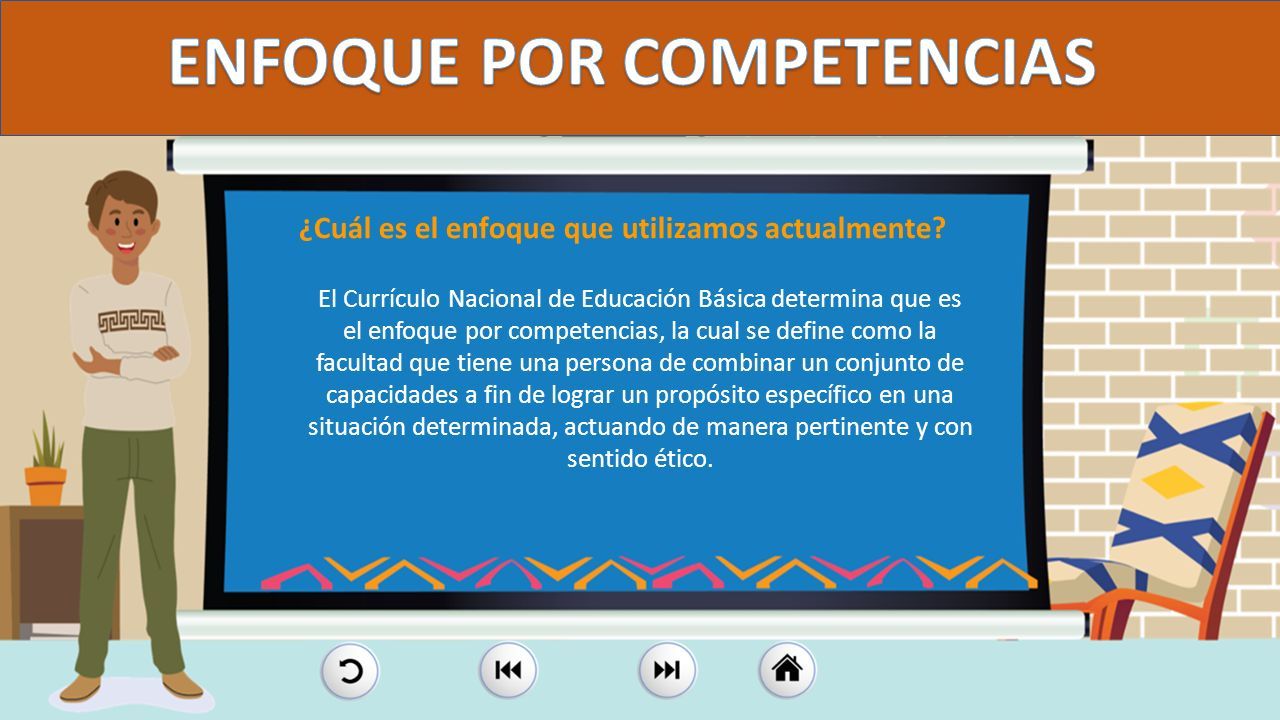 ENFOQUE POR COMPETENCIAS

¿Cuál es el enfoque que utilizamos actualmente?

El Currículo Nacional de Educación Básica determina que es el enfoque por competencias, la cual se define como la facultad que tiene una persona de combinar un conjunto de capacidades a fin de lograr un propósito específico en una situación determinada, actuando de manera pertinente y con sentido ético.